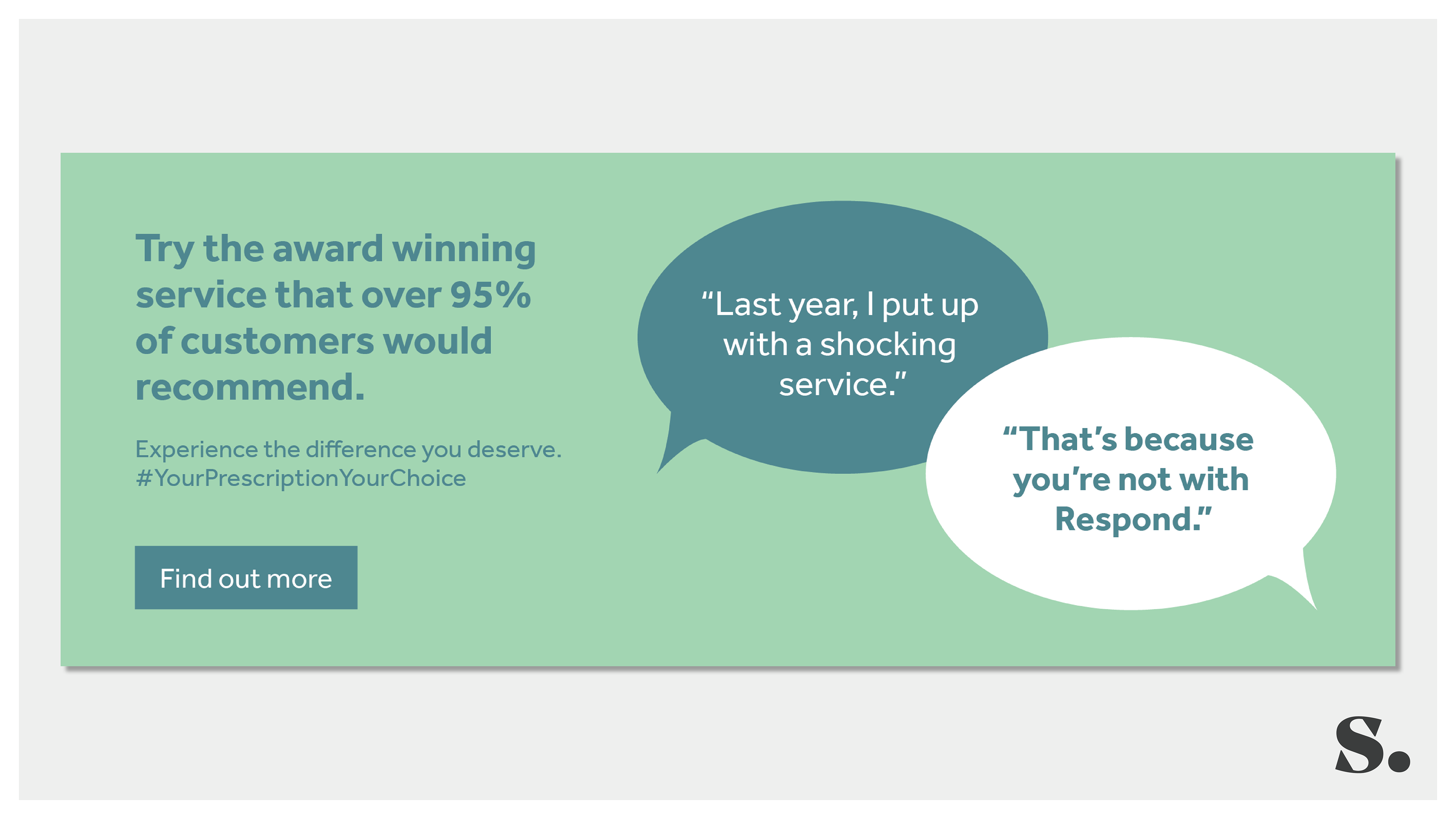 Try the award winning service that over 95% of customers would recommend.

Experience the difference you deserve. #YourPrescriptionYourChoice

Find out more

“Last year, I put up with a shocking service.”

“That’s because you’re not with Respond.”

S.